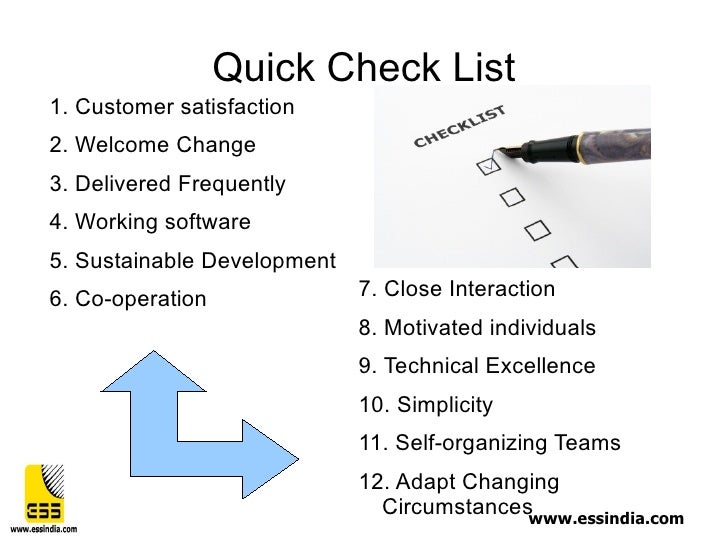 Quick Check List

1. Customer satisfaction
2. Welcome Change
3. Delivered Frequently
4. Working software
5. Sustainable Development
6. Co-operation

CHECKLIST

7. Close Interaction
8. Motivated individuals
9. Technical Excellence
10. Simplicity
11. Self-organizing Teams
12. Adapt Changing Circumstances

ESS
www.essindia.com

www.essindia.com